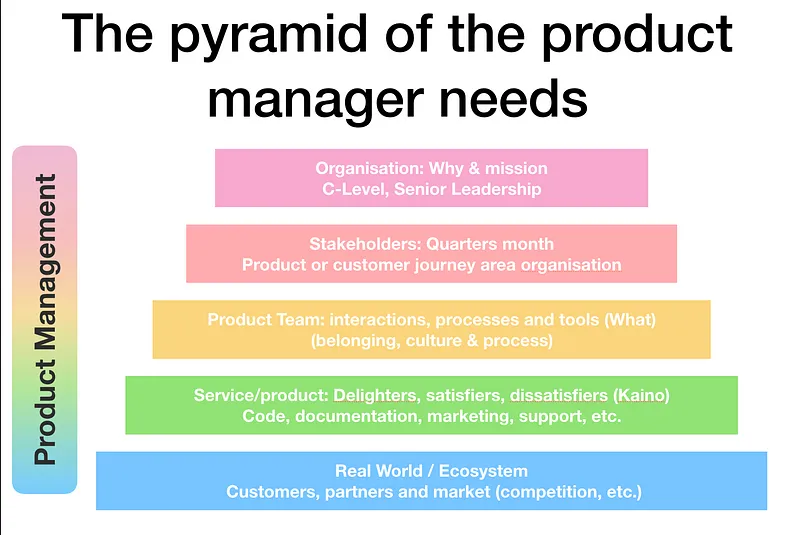 The pyramid of the product manager needs

Product Management

Organisation: Why & mission
C-Level, Senior Leadership

Stakeholders: Quarters month
Product or customer journey area organisation

Product Team: interactions, processes and tools (What)
(belonging, culture & process)

Service/product: Delighters, satisfiers, dissatisfiers (Kaino)
Code, documentation, marketing, support, etc.

Real World / Ecosystem
Customers, partners and market (competition, etc.)